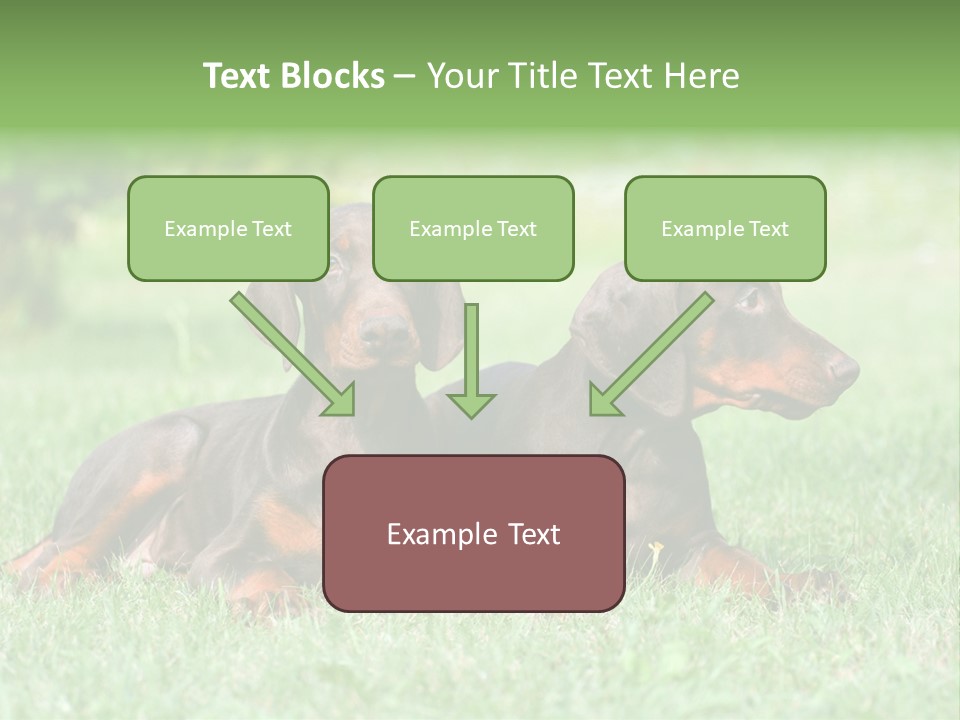 Text Blocks – Your Title Text Here

Example Text

Example Text

Example Text

Example Text